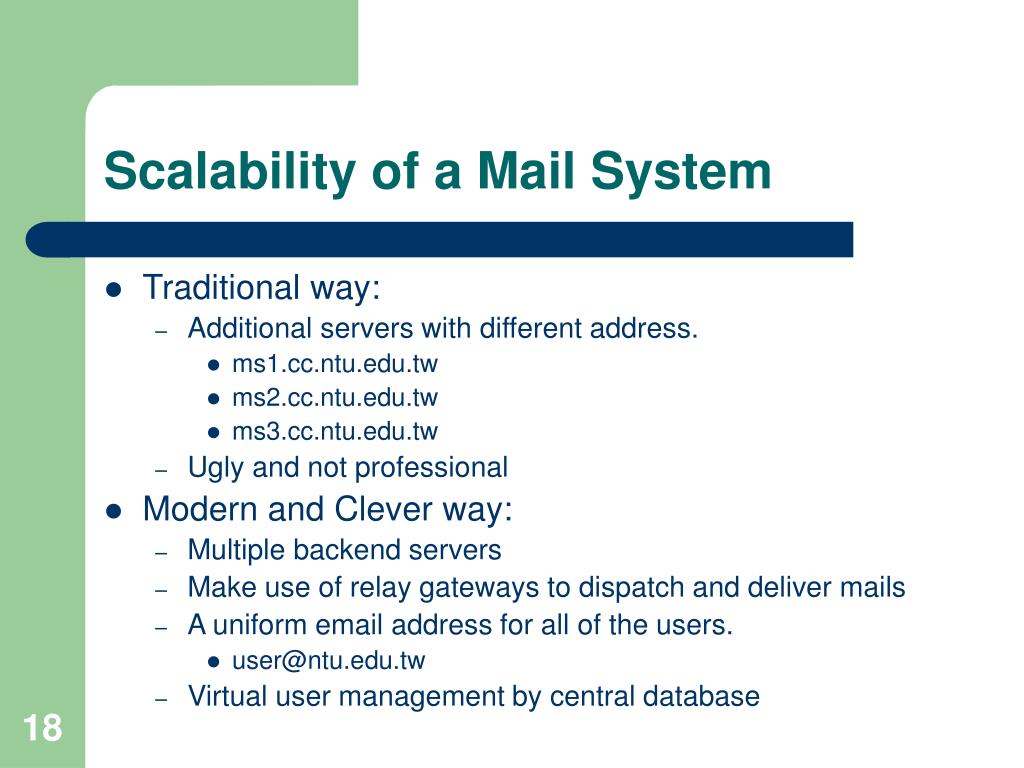 Scalability of a Mail System

- Traditional way:
  - Additional servers with different address.
    - ms1.cc.ntu.edu.tw
    - ms2.cc.ntu.edu.tw
    - ms3.cc.ntu.edu.tw
  - Ugly and not professional
- Modern and Clever way:
  - Multiple backend servers
  - Make use of relay gateways to dispatch and deliver mails
  - A uniform email address for all of the users.
    - user@ntu.edu.tw
  - Virtual user management by central database

18